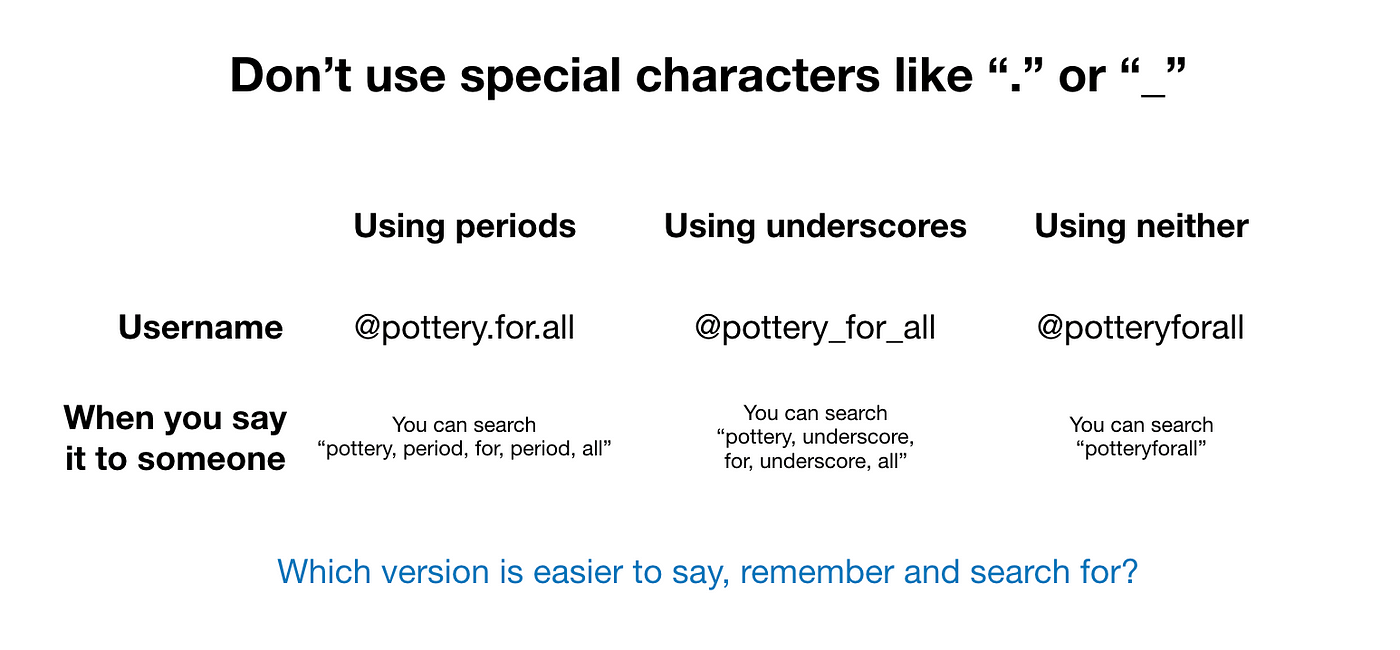 Don’t use special characters like “.” or “_”

| | Using periods | Using underscores | Using neither |
|---|---|---|---|
| Username | @pottery.for.all | @pottery_for_all | @potteryforall |
| When you say it to someone | You can search “pottery, period, for, period, all” | You can search “pottery, underscore, for, underscore, all” | You can search “potteryforall” |

Which version is easier to say, remember and search for?